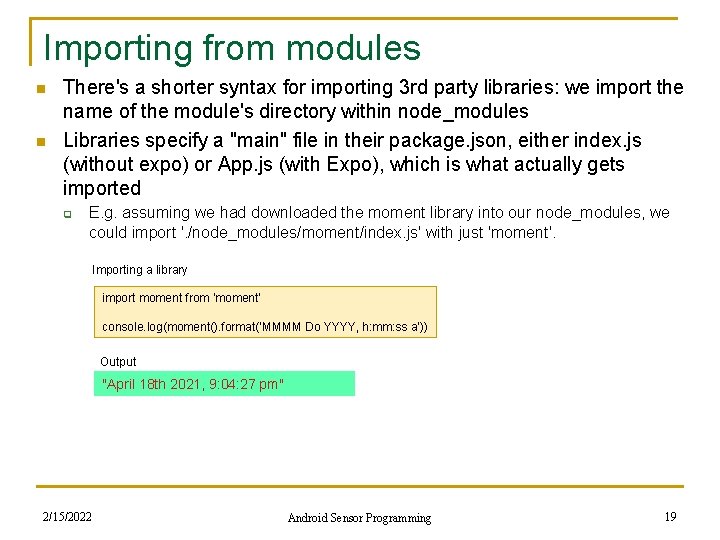 Importing from modules

There's a shorter syntax for importing 3rd party libraries: we import the name of the module's directory within node_modules

Libraries specify a "main" file in their package.json, either index.js (without expo) or App.js (with Expo), which is what actually gets imported

E.g. assuming we had downloaded the moment library into our node_modules, we could import './node_modules/moment/index.js' with just 'moment'.

Importing a library

import moment from 'moment'

console.log(moment().format('MMMM Do YYYY, h:mm:ss a'))

Output

"April 18th 2021, 9:04:27 pm"

2/15/2022

Android Sensor Programming

19